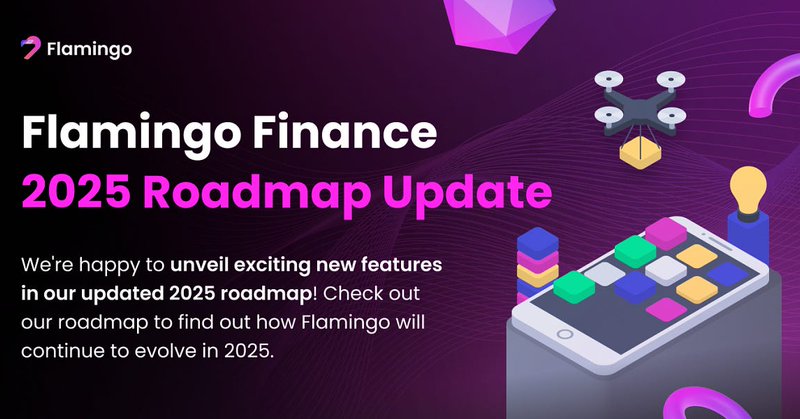 Flamingo

Flamingo Finance
2025 Roadmap Update

We're happy to unveil exciting new features in our updated 2025 roadmap! Check out our roadmap to find out how Flamingo will continue to evolve in 2025.